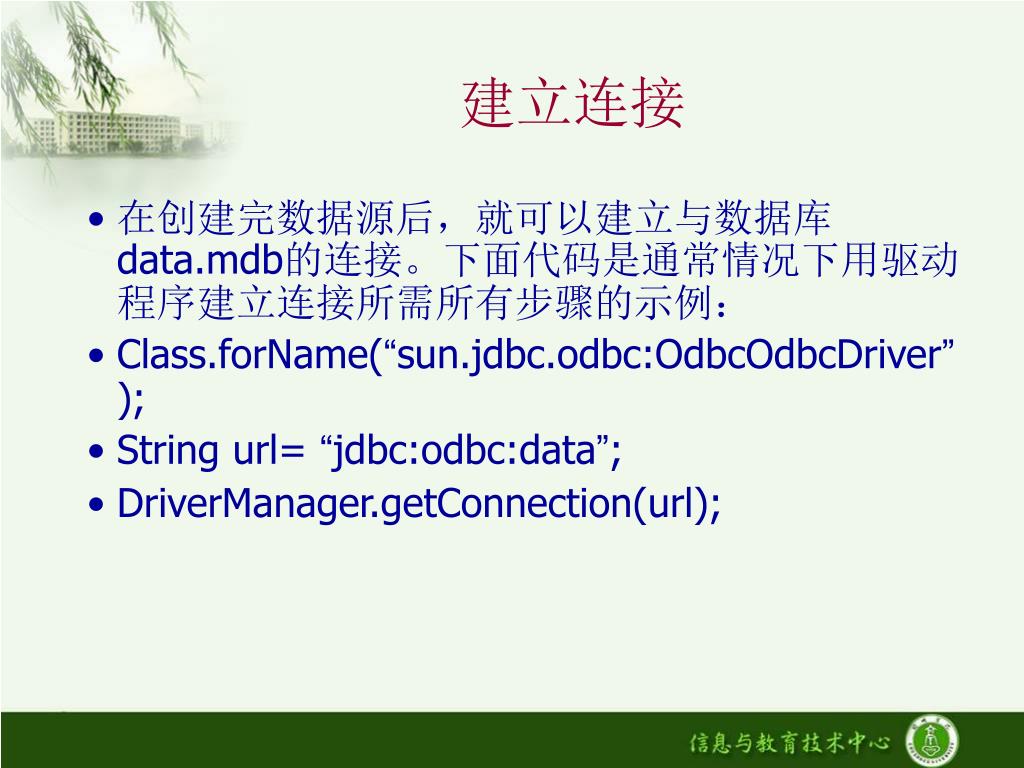 建立连接

• 在创建完数据源后，就可以建立与数据库data.mdb的连接。下面代码是通常情况下用驱动程序建立连接所需所有步骤的示例：
• Class.forName(“sun.jdbc.odbc:OdbcOdbcDriver”);
• String url= “jdbc:odbc:data”;
• DriverManager.getConnection(url);

信息与教育技术中心